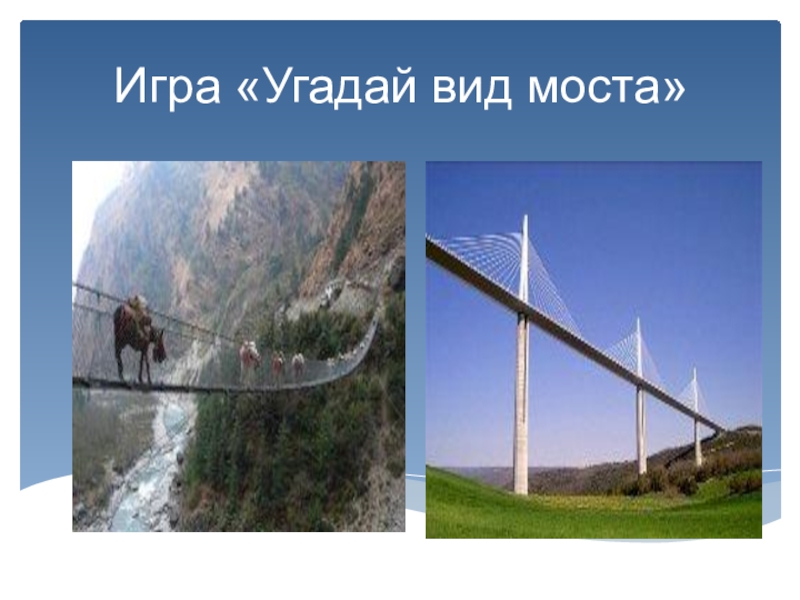 Игра «Угадай вид моста»